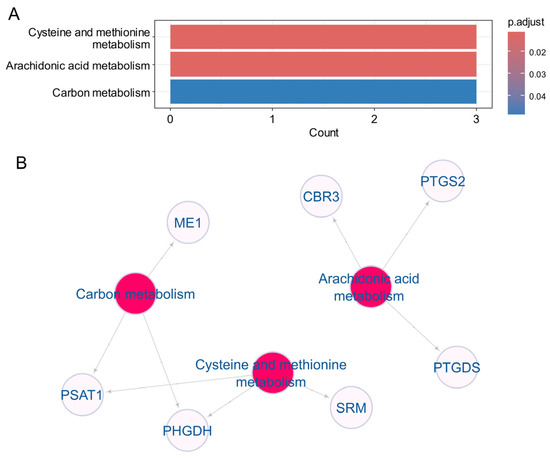 A

Cysteine and methionine metabolism
Arachidonic acid metabolism
Carbon metabolism

0 1 2 3
Count

p.adjust
0.02
0.03
0.04

B

CBR3
PTGS2
ME1
Carbon metabolism
Arachidonic acid metabolism
Cysteine and methionine metabolism
PTGDS
PSAT1
SRM
PHGDH